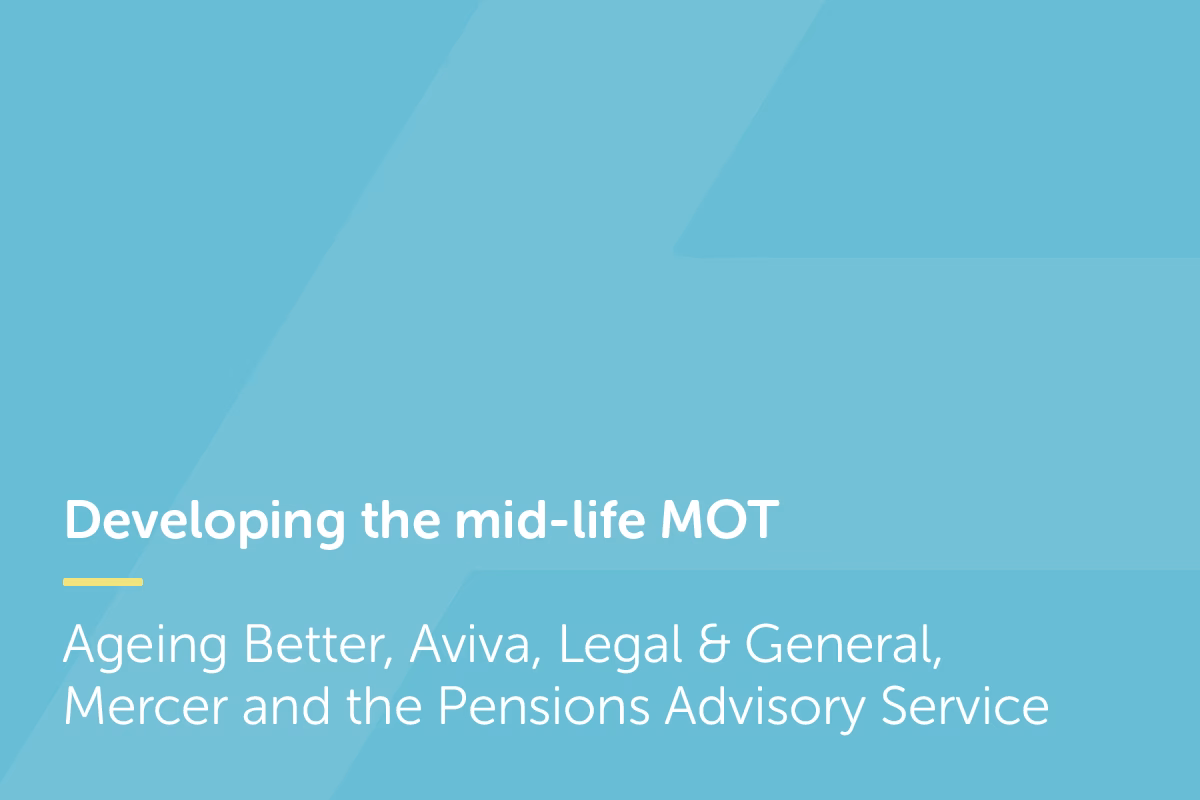 Developing the mid-life MOT

Ageing Better, Aviva, Legal & General, Mercer and the Pensions Advisory Service